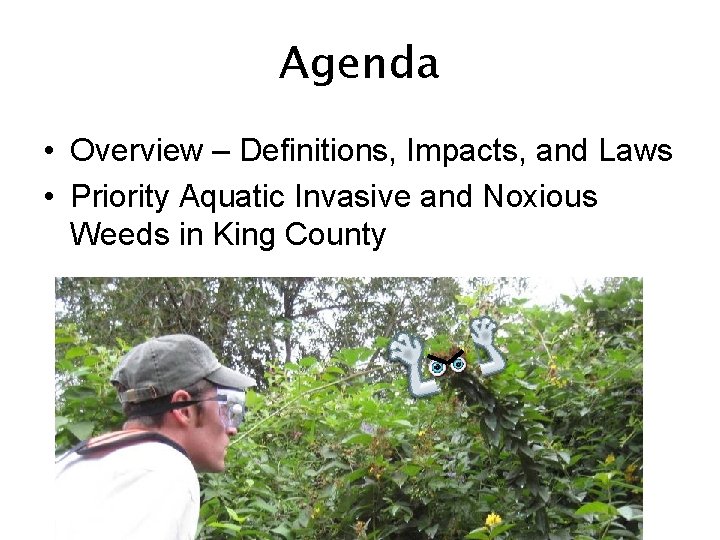 Agenda

• Overview – Definitions, Impacts, and Laws
• Priority Aquatic Invasive and Noxious Weeds in King County